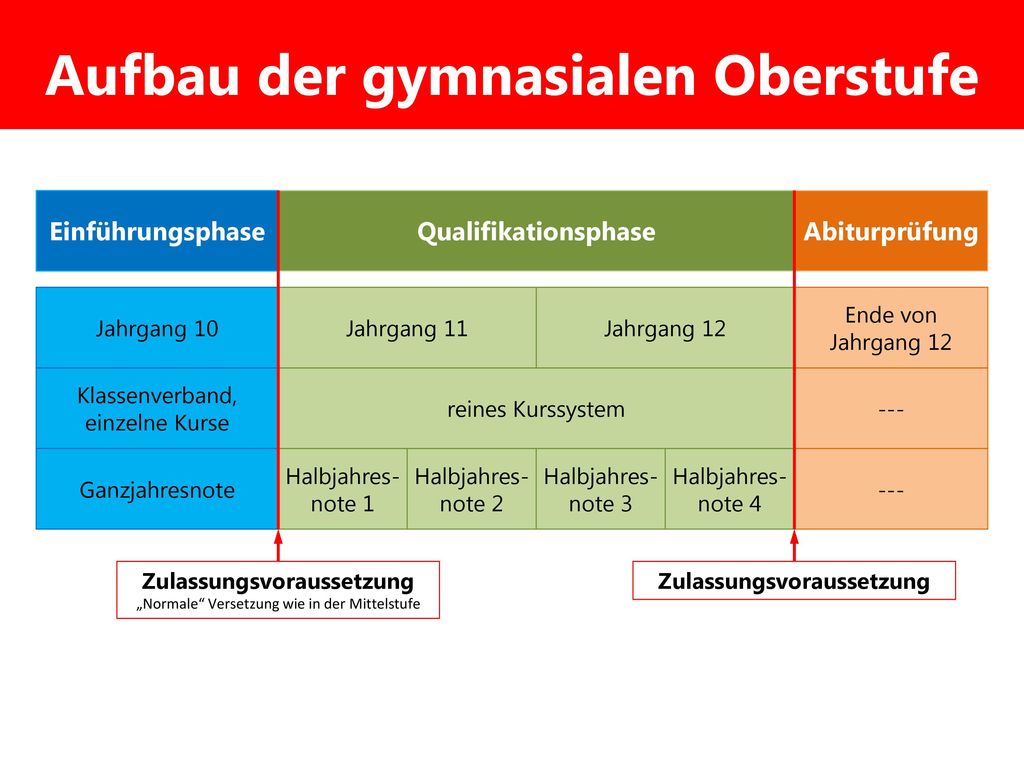 Aufbau der gymnasialen Oberstufe

| Einführungsphase | Qualifikationsphase | | | | Abiturprüfung |
|---|---|---|---|---|---|
| Jahrgang 10 | Jahrgang 11 | | Jahrgang 12 | | Ende von Jahrgang 12 |
| Klassenverband, einzelne Kurse | reines Kurssystem | | | | --- |
| Ganzjahresnote | Halbjahresnote 1 | Halbjahresnote 2 | Halbjahresnote 3 | Halbjahresnote 4 | --- |

Zulassungsvoraussetzung
„Normale“ Versetzung wie in der Mittelstufe

Zulassungsvoraussetzung